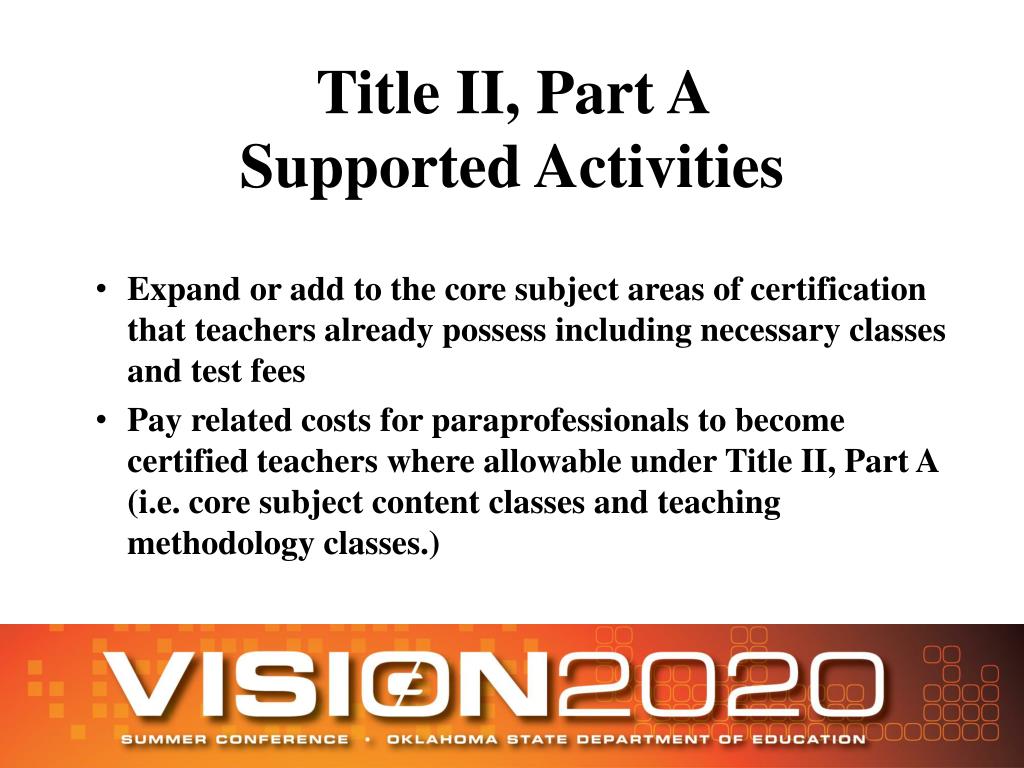 Title II, Part A
Supported Activities

• Expand or add to the core subject areas of certification that teachers already possess including necessary classes and test fees
• Pay related costs for paraprofessionals to become certified teachers where allowable under Title II, Part A (i.e. core subject content classes and teaching methodology classes.)

VISION2020
SUMMER CONFERENCE • OKLAHOMA STATE DEPARTMENT OF EDUCATION